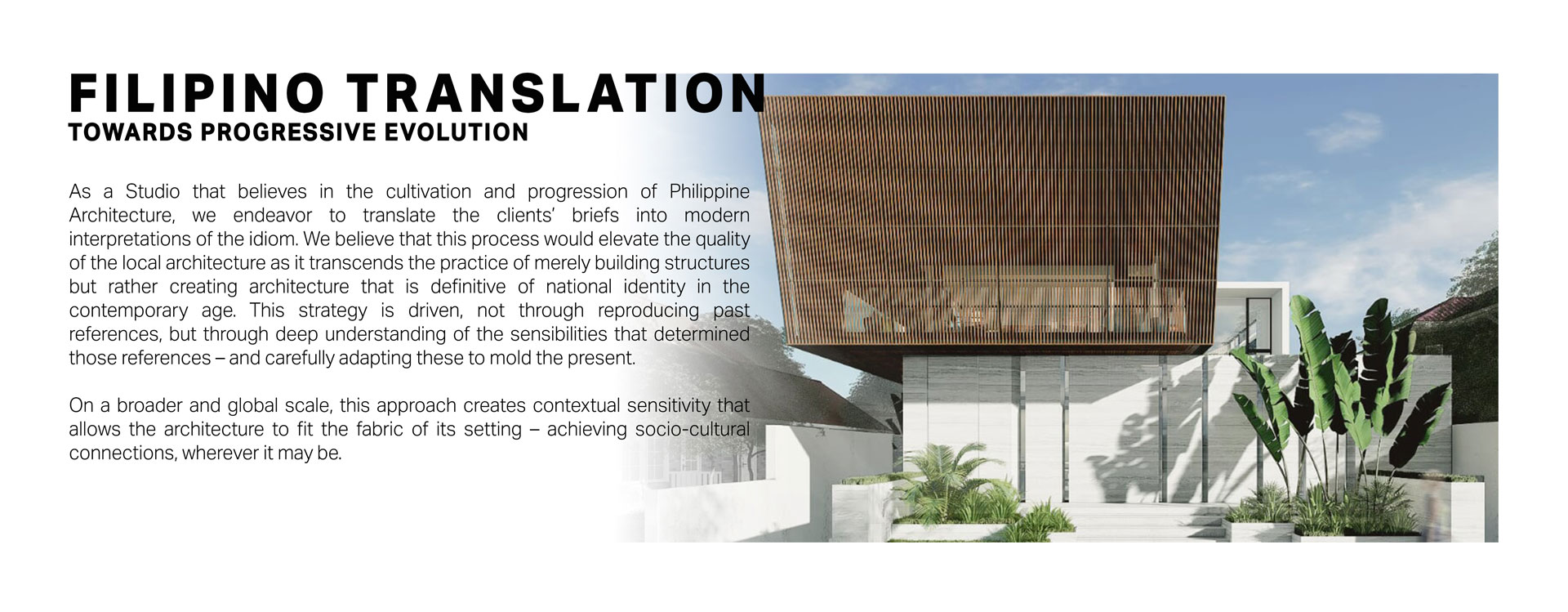 FILIPINO TRANSLATION
TOWARDS PROGRESSIVE EVOLUTION

As a Studio that believes in the cultivation and progression of Philippine Architecture, we endeavor to translate the clients' briefs into modern interpretations of the idiom. We believe that this process would elevate the quality of the local architecture as it transcends the practice of merely building structures but rather creating architecture that is definitive of national identity in the contemporary age. This strategy is driven, not through reproducing past references, but through deep understanding of the sensibilities that determined those references – and carefully adapting these to mold the present.

On a broader and global scale, this approach creates contextual sensitivity that allows the architecture to fit the fabric of its setting – achieving socio-cultural connections, wherever it may be.